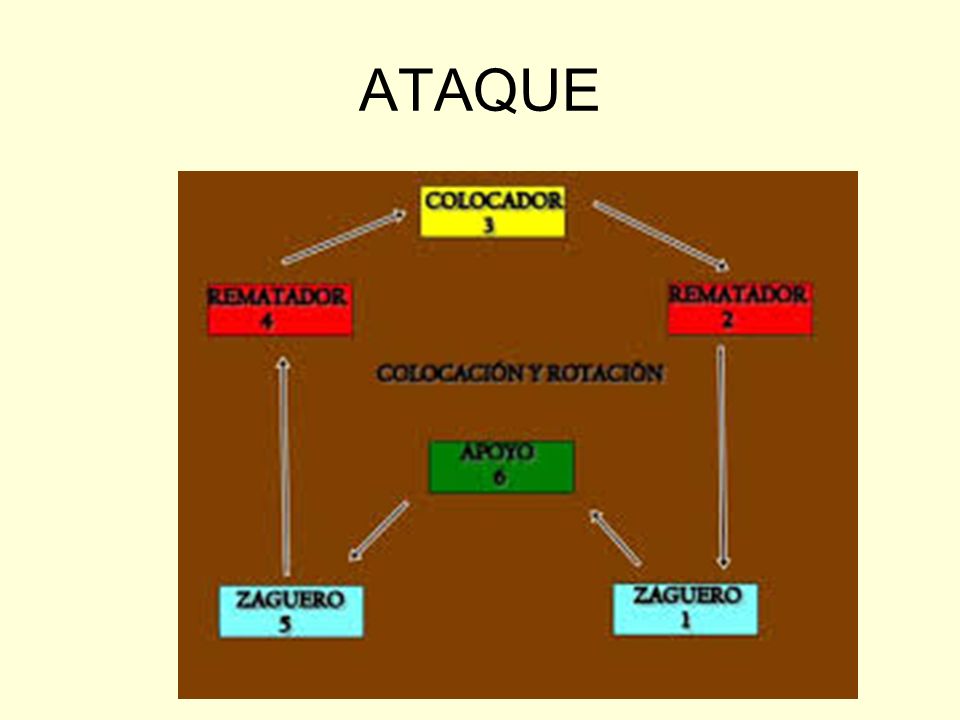 ATAQUE

COLOCADOR
3

REMATADOR
4

REMATADOR
2

COLOCACIÓN Y ROTACIÓN

APOYO
6

ZAGUERO
5

ZAGUERO
1